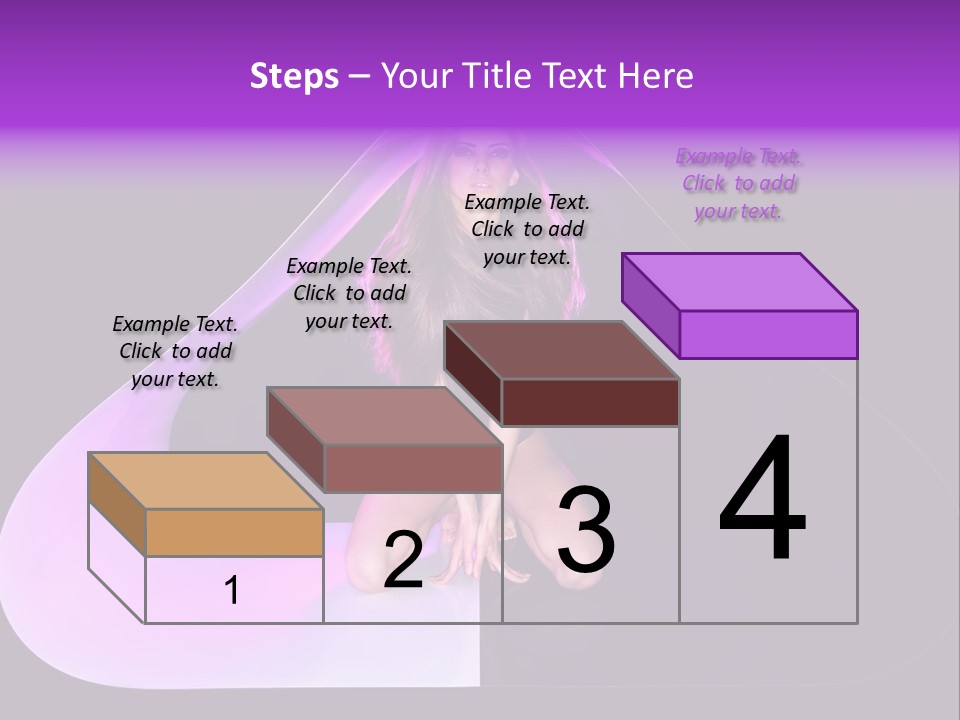 Steps – Your Title Text Here

Example Text. Click to add your text.

Example Text. Click to add your text.

Example Text. Click to add your text.

Example Text. Click to add your text.

1

2

3

4